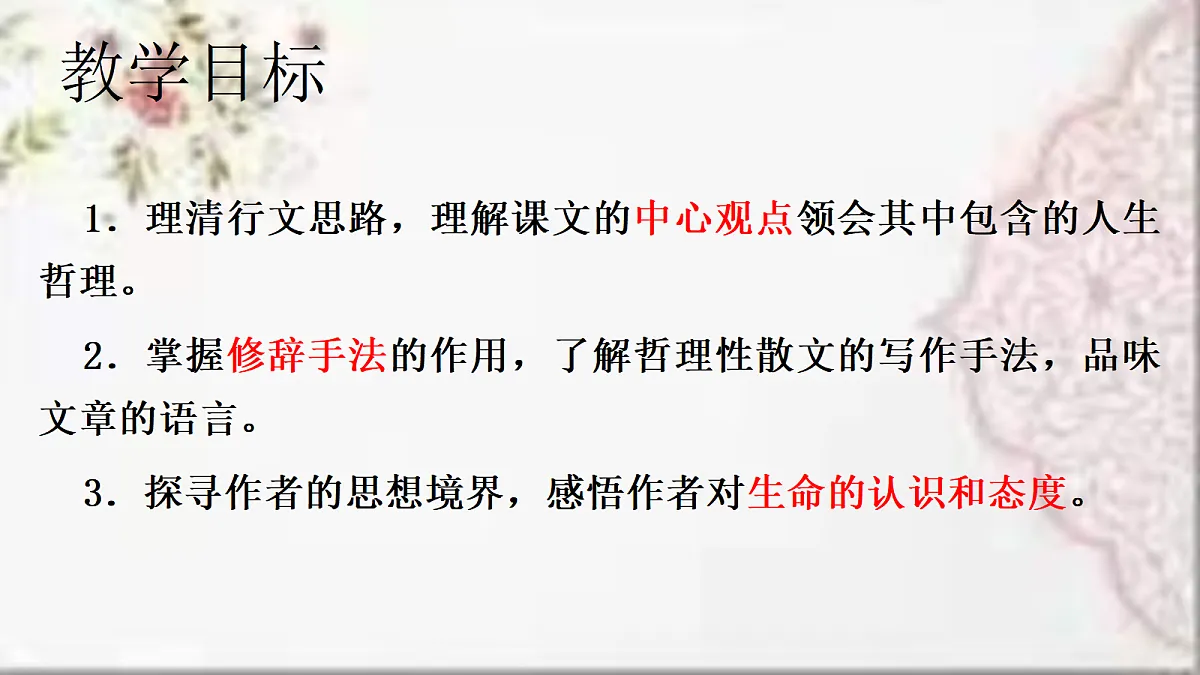 教学目标

1．理清行文思路，理解课文的中心观点领会其中包含的人生哲理。

2．掌握修辞手法的作用，了解哲理性散文的写作手法，品味文章的语言。

3．探寻作者的思想境界，感悟作者对生命的认识和态度。